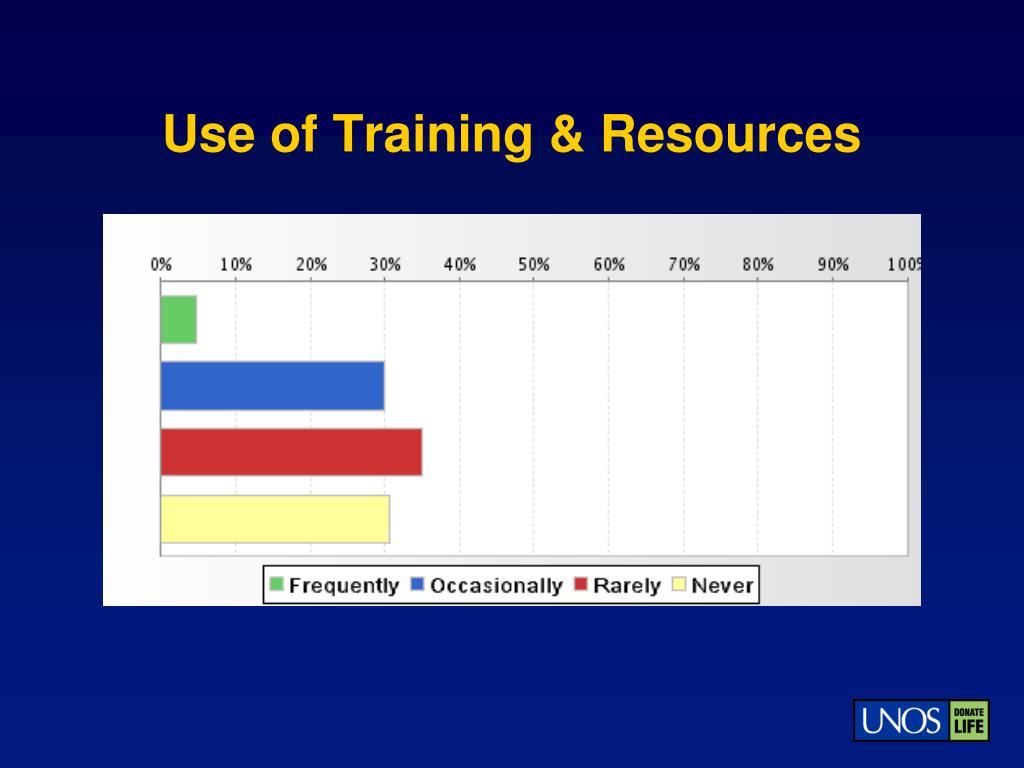 Use of Training & Resources

0% 10% 20% 30% 40% 50% 60% 70% 80% 90% 100

Frequently Occasionally Rarely Never

UNOS DONATE LIFE